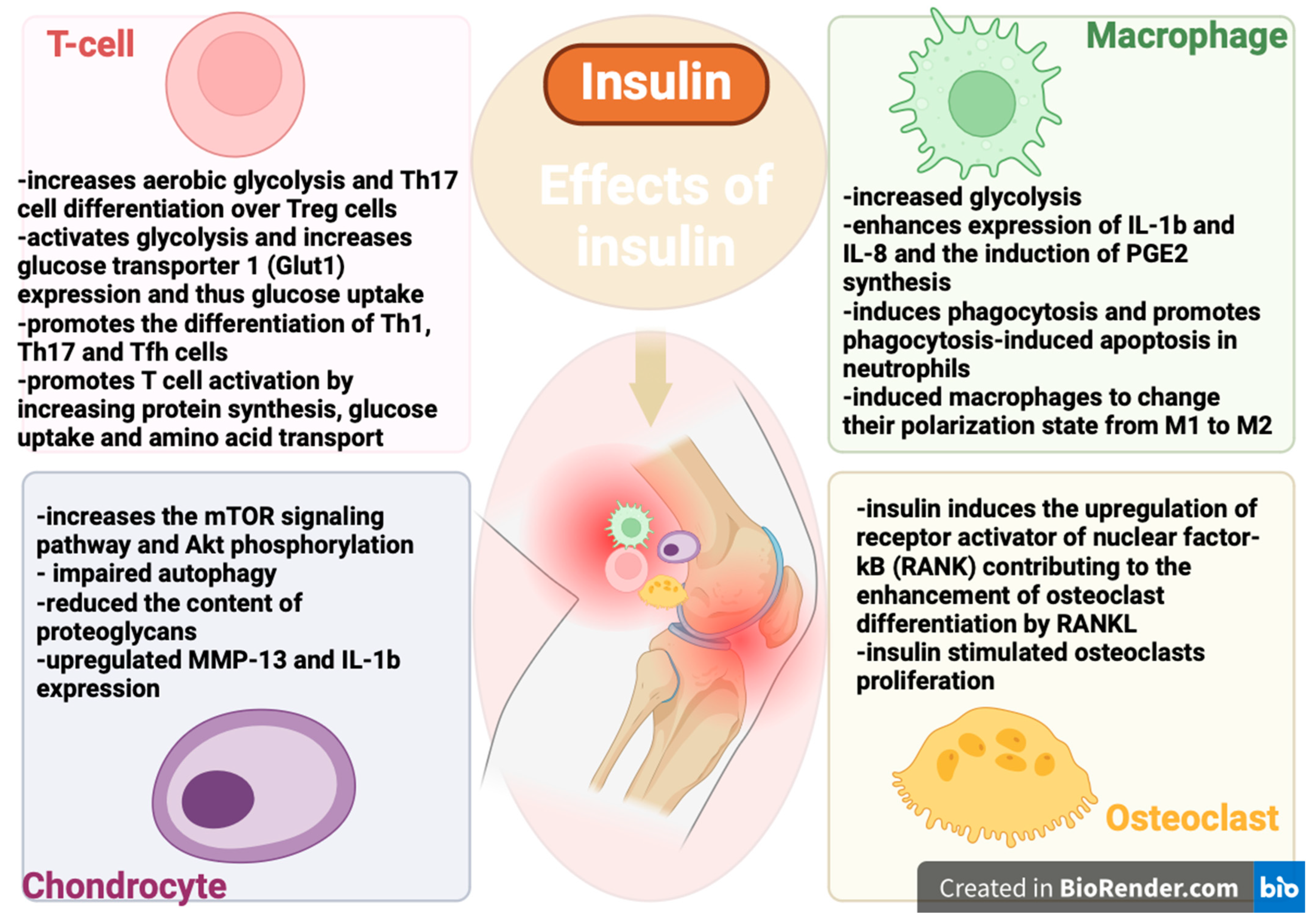 T-cell

-increases aerobic glycolysis and Th17 cell differentiation over Treg cells
-activates glycolysis and increases glucose transporter 1 (Glut1) expression and thus glucose uptake
-promotes the differentiation of Th1, Th17 and Tfh cells
-promotes T cell activation by increasing protein synthesis, glucose uptake and amino acid transport

Insulin

Effects of insulin

Macrophage

-increased glycolysis
-enhances expression of IL-1b and IL-8 and the induction of PGE2 synthesis
-induces phagocytosis and promotes phagocytosis-induced apoptosis in neutrophils
-induced macrophages to change their polarization state from M1 to M2

-increases the mTOR signaling pathway and Akt phosphorylation
- impaired autophagy
-reduced the content of proteoglycans
-upregulated MMP-13 and IL-1b expression

Chondrocyte

-insulin induces the upregulation of receptor activator of nuclear factor-kB (RANK) contributing to the enhancement of osteoclast differentiation by RANKL
-insulin stimulated osteoclasts proliferation

Osteoclast

Created in BioRender.com bio